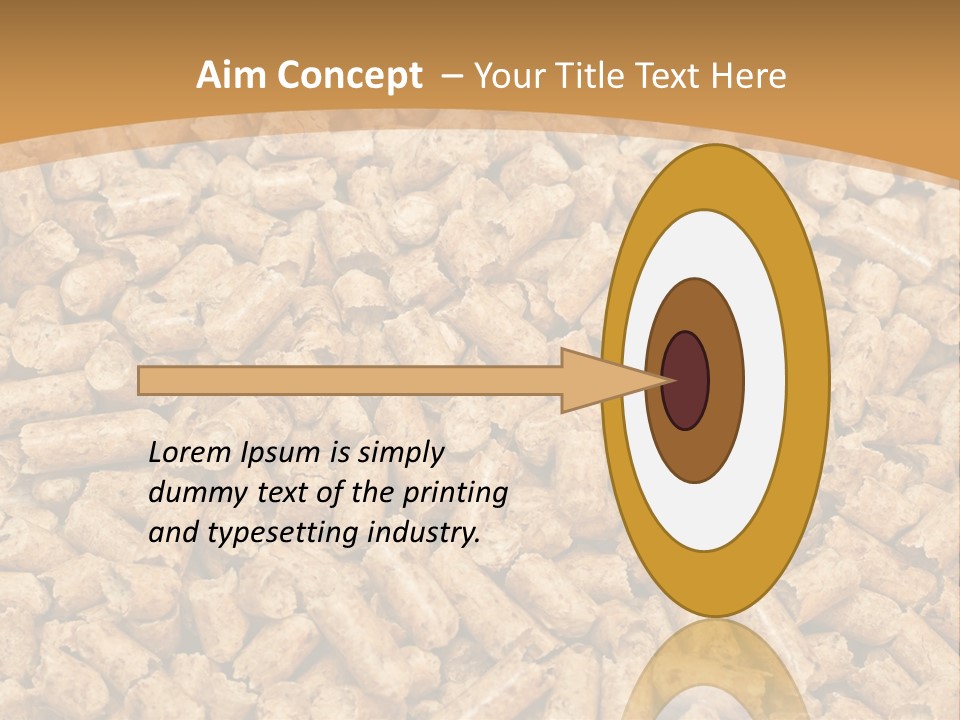 Aim Concept – Your Title Text Here

Lorem Ipsum is simply dummy text of the printing and typesetting industry.